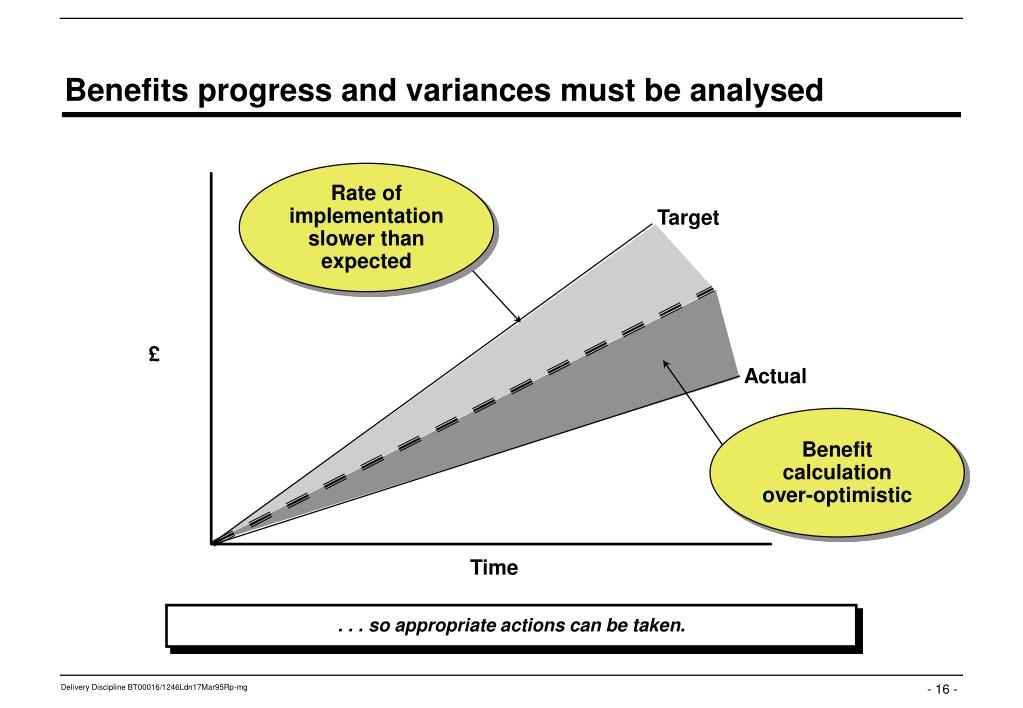 Benefits progress and variances must be analysed

Rate of implementation slower than expected

Target

£

Actual

Benefit calculation over-optimistic

Time

. . . so appropriate actions can be taken.

Delivery Discipline BT00016/1246Ldn17Mar95Rp-mg

- 16 -